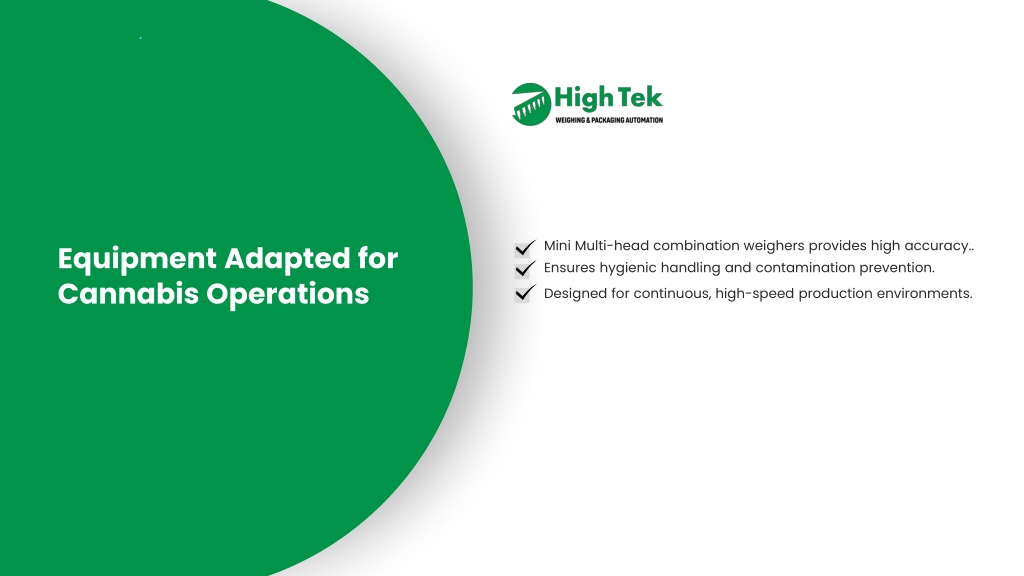 High Tek
WEIGHING & PACKAGING AUTOMATION

Equipment Adapted for Cannabis Operations

Mini Multi-head combination weighers provides high accuracy..
Ensures hygienic handling and contamination prevention.
Designed for continuous, high-speed production environments.